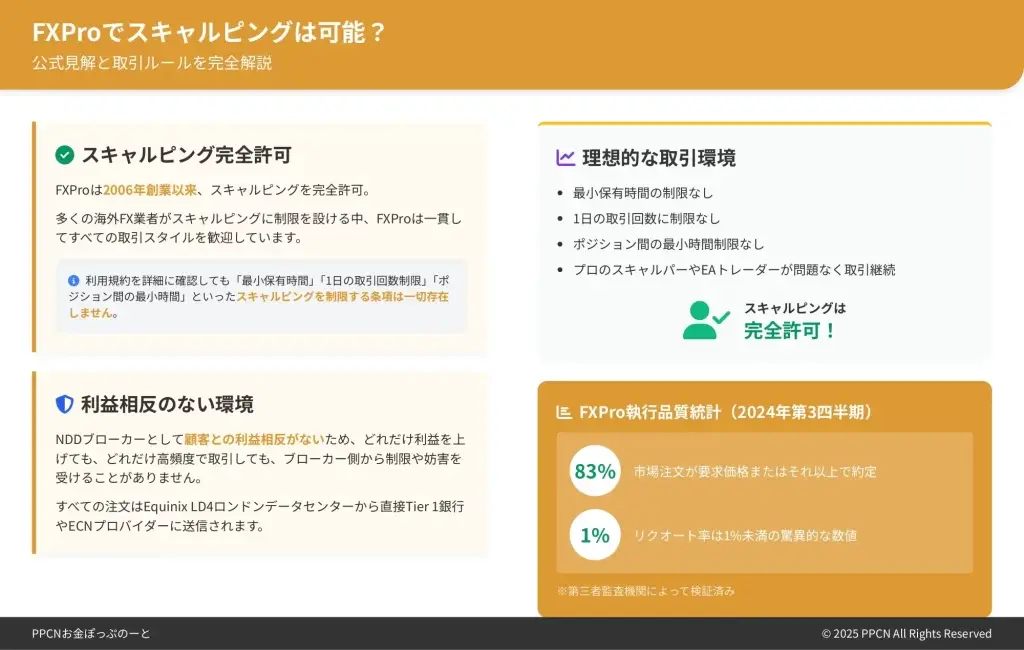 FXProでスキャルピングは可能？
公式見解と取引ルールを完全解説

スキャルピング完全許可

FXProは2006年創業以来、スキャルピングを完全許可。

多くの海外FX業者がスキャルピングに制限を設ける中、FXProは一貫してすべての取引スタイルを歓迎しています。

利用規約を詳細に確認しても「最小保有時間」「1日の取引回数制限」「ポジション間の最小時間」といったスキャルピングを制限する条項は一切存在しません。

利益相反のない環境

NDDブローカーとして顧客との利益相反がないため、どれだけ利益を上げても、どれだけ高頻度で取引しても、ブローカー側から制限や妨害を受けることがありません。

すべての注文はEquinix LD4ロンドンデータセンターから直接Tier 1銀行やECNプロバイダーに送信されます。

理想的な取引環境

- 最小保有時間の制限なし
- 1日の取引回数に制限なし
- ポジション間の最小時間制限なし
- プロのスキャルパーやEAトレーダーが問題なく取引継続

スキャルピングは
完全許可！

FXPro執行品質統計（2024年第3四半期）

83% 市場注文が要求価格またはそれ以上で約定

1% リクオート率は1%未満の驚異的な数値

※第三者監査機関によって検証済み

PPCNお金ぽっぷのーと
© 2025 PPCN All Rights Reserved